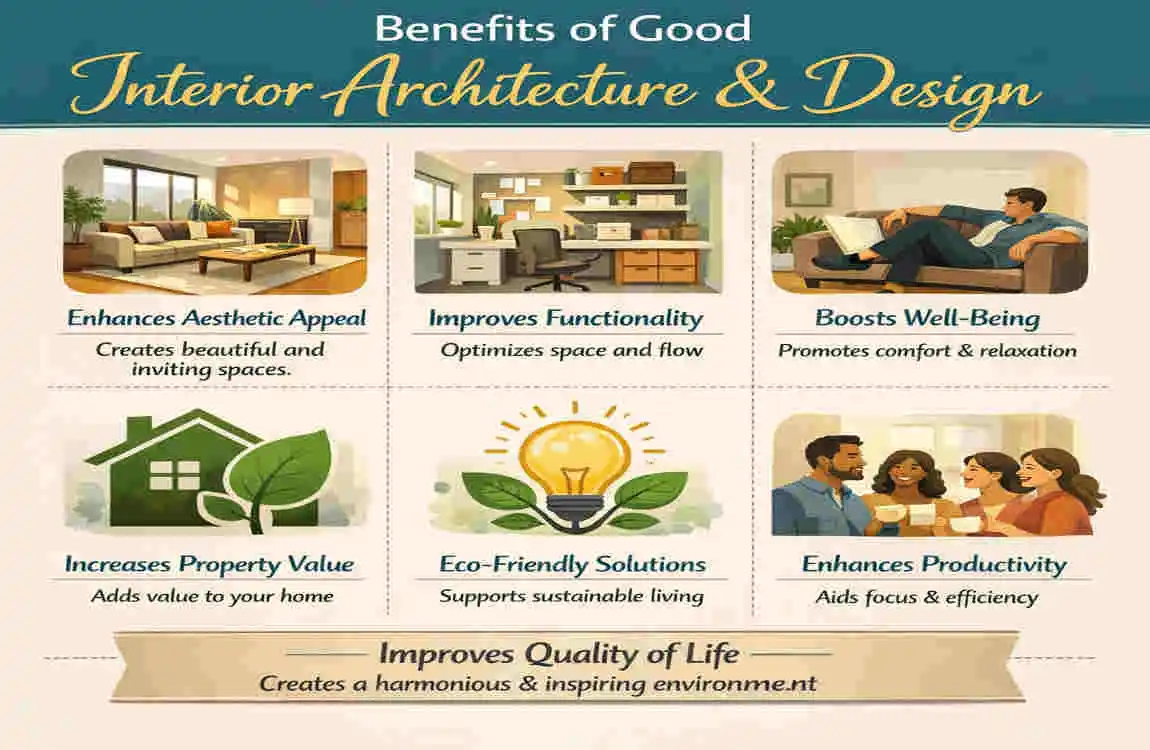 Benefits of Good
Interior Architecture & Design

Enhances Aesthetic Appeal
Creates beautiful and inviting spaces.

Improves Functionality
Optimizes space and flow

Boosts Well-Being
Promotes comfort & relaxation

Increases Property Value
Adds value to your home

Eco-Friendly Solutions
Supports sustainable living

Enhances Productivity
Aids focus & efficiency

Improves Quality of Life
Creates a harmonious & inspiring environme.nt